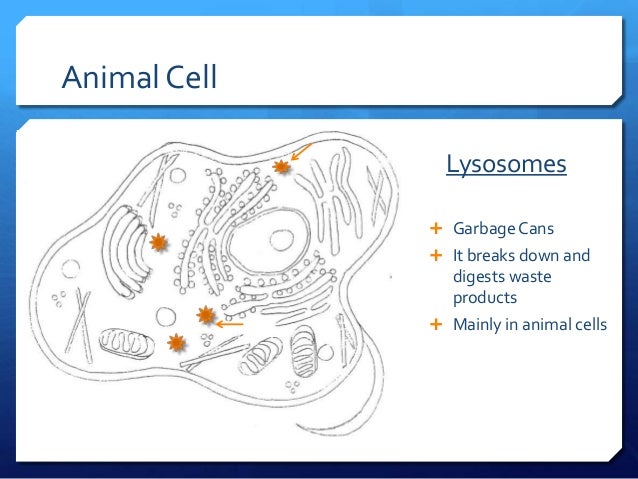 Animal Cell

Lysosomes

+ Garbage Cans
+ It breaks down and digests waste products
+ Mainly in animal cells